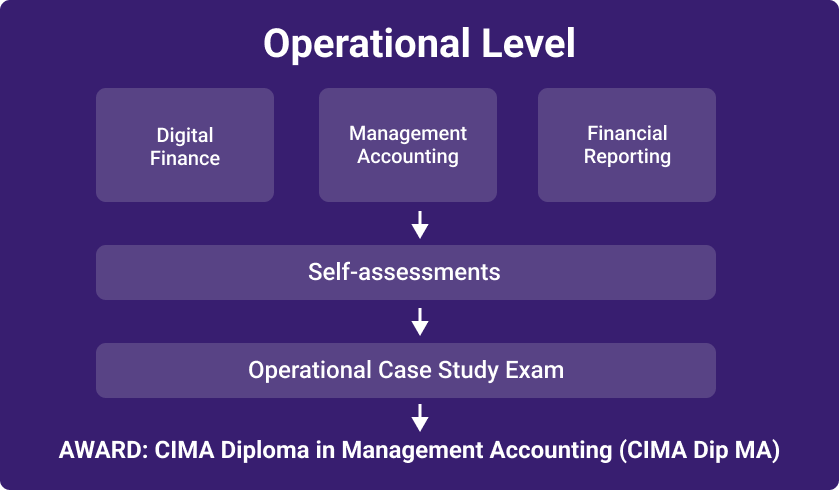 Operational Level

Digital Finance

Management Accounting

Financial Reporting

Self-assessments

Operational Case Study Exam

AWARD: CIMA Diploma in Management Accounting (CIMA Dip MA)